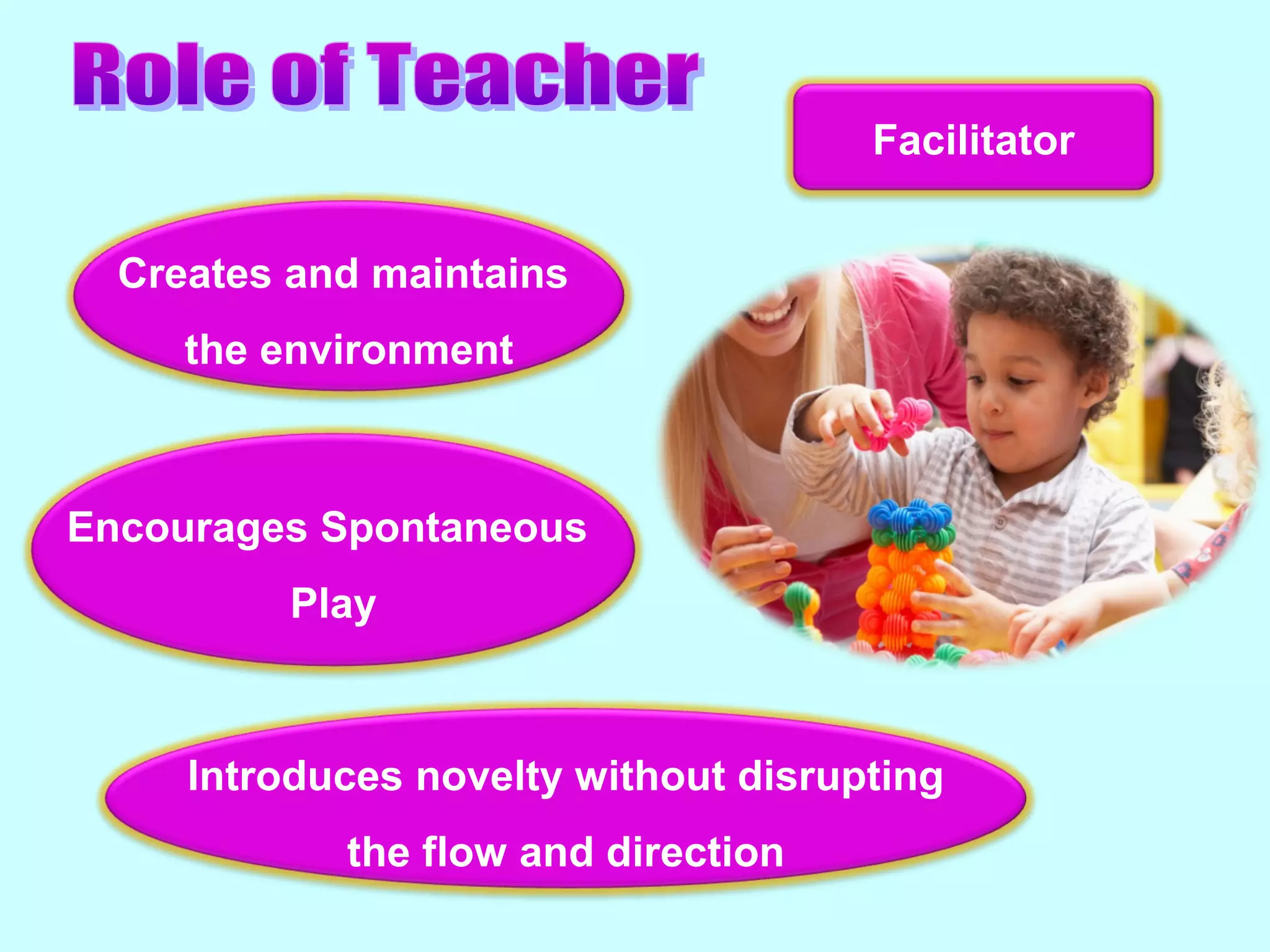 Role of Teacher

Facilitator

Creates and maintains the environment

Encourages Spontaneous Play

Introduces novelty without disrupting the flow and direction